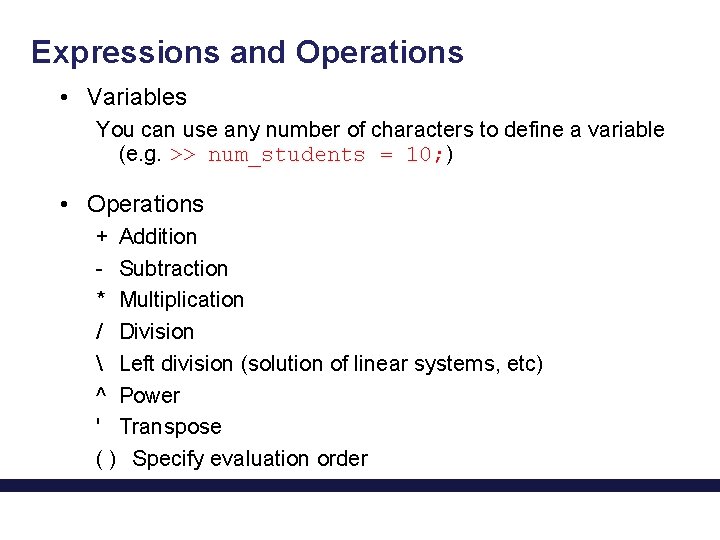 Expressions and Operations

• Variables

You can use any number of characters to define a variable (e.g. >> num_students = 10;)

• Operations

+ Addition
- Subtraction
* Multiplication
/ Division
\ Left division (solution of linear systems, etc)
^ Power
' Transpose
( ) Specify evaluation order